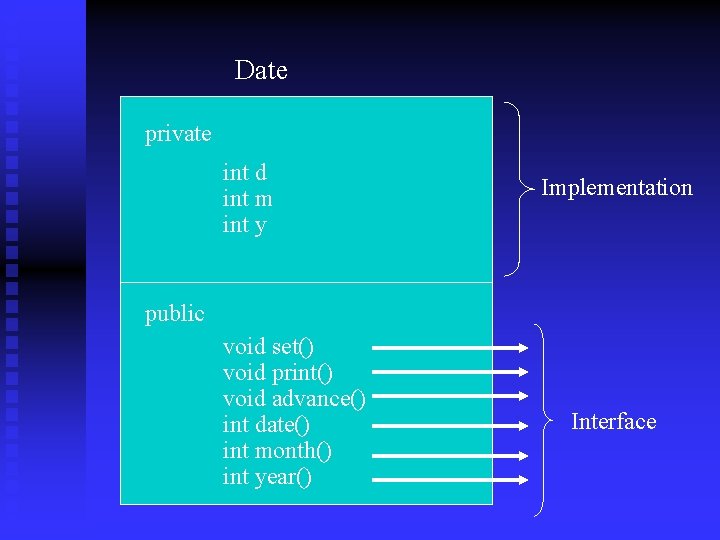 Date

private

int d
int m
int y

Implementation

public

void set()
void print()
void advance()
int date()
int month()
int year()

Interface